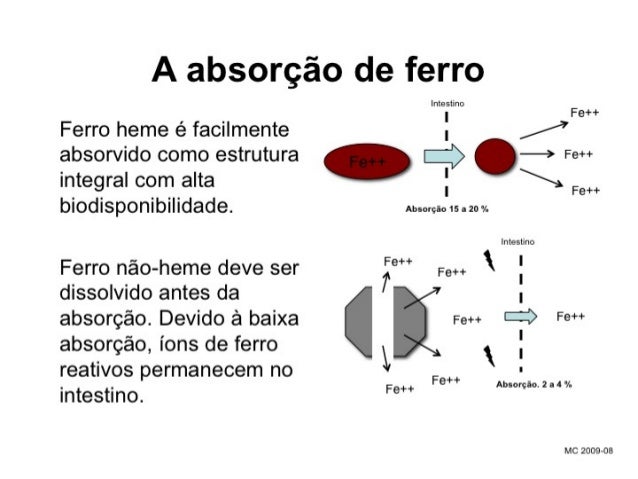 A absorção de ferro

Ferro heme é facilmente absorvido como estrutura integral com alta biodisponibilidade.

Intestino

Fe++

Fe++

Fe++

Fe++

Absorção 15 a 20 %

Ferro não-heme deve ser dissolvido antes da absorção. Devido à baixa absorção, íons de ferro reativos permanecem no intestino.

Intestino

Fe++

Fe++

Fe++

Fe++

Fe++

Fe++

Absorção. 2 a 4 %

MC 2009-08